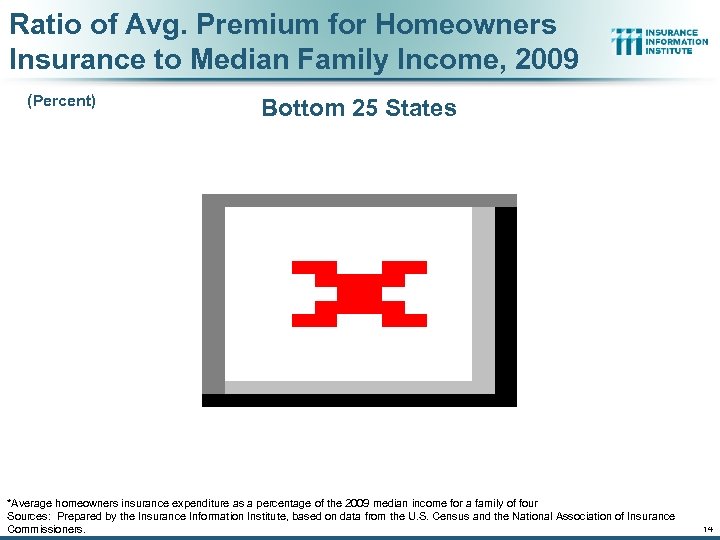 Ratio of Avg. Premium for Homeowners Insurance to Median Family Income, 2009

INSURANCE INFORMATION INSTITUTE

(Percent)

Bottom 25 States

*Average homeowners insurance expenditure as a percentage of the 2009 median income for a family of four
Sources: Prepared by the Insurance Information Institute, based on data from the U.S. Census and the National Association of Insurance Commissioners.

14